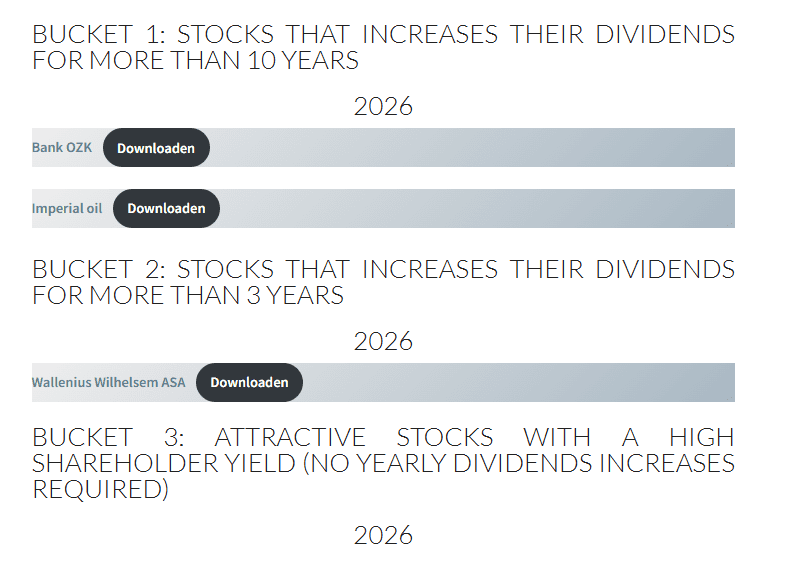 BUCKET 1: STOCKS THAT INCREASES THEIR DIVIDENDS FOR MORE THAN 10 YEARS

2026

Bank OZK Downloaden

Imperial oil Downloaden

BUCKET 2: STOCKS THAT INCREASES THEIR DIVIDENDS FOR MORE THAN 3 YEARS

2026

Wallenius Wilhelsem ASA Downloaden

BUCKET 3: ATTRACTIVE STOCKS WITH A HIGH SHAREHOLDER YIELD (NO YEARLY DIVIDENDS INCREASES REQUIRED)

2026